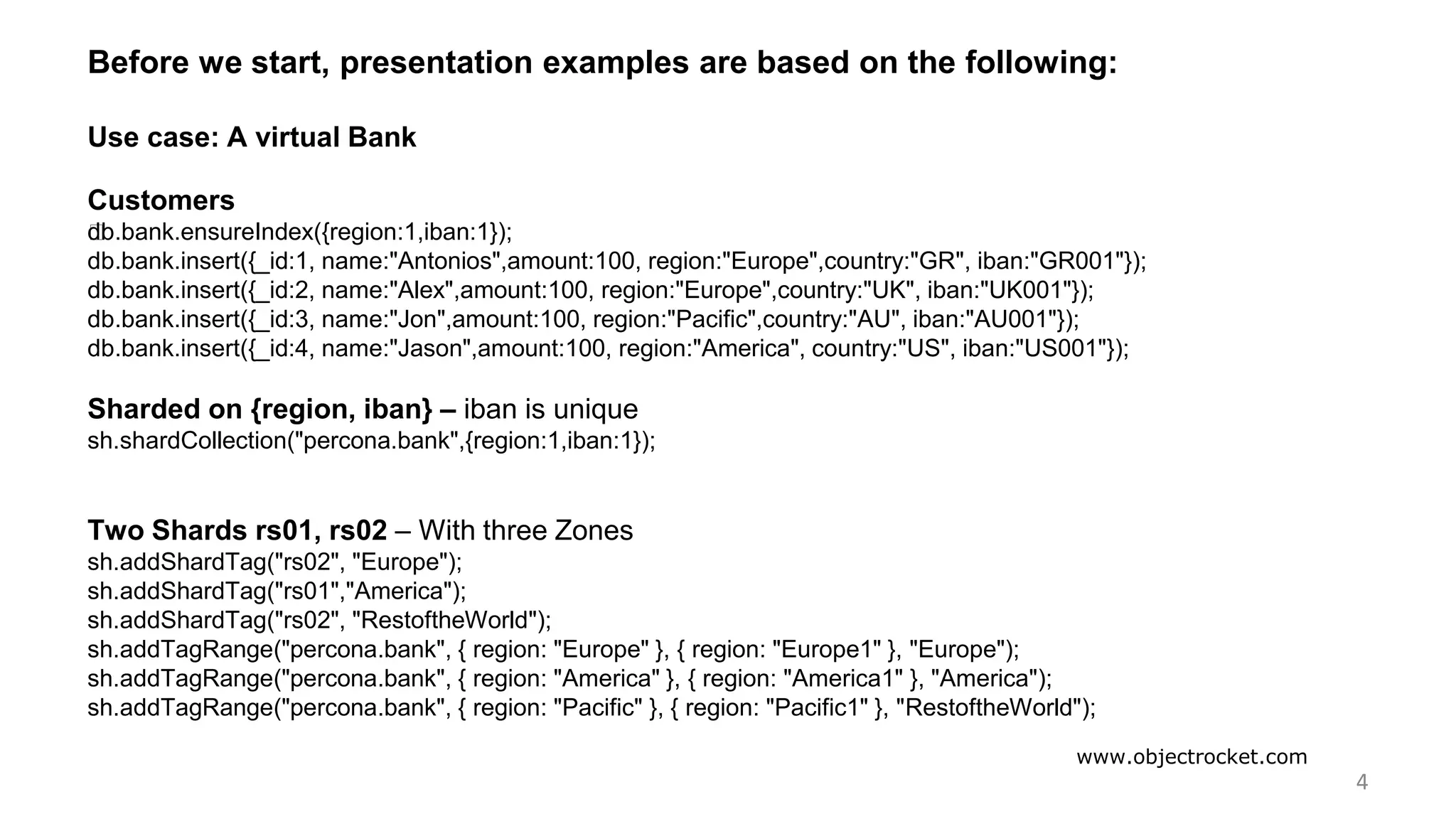 Before we start, presentation examples are based on the following:

Use case: A virtual Bank

Customers
db.bank.ensureIndex({region:1,iban:1});
db.bank.insert({_id:1, name:"Antonios",amount:100, region:"Europe",country:"GR", iban:"GR001"});
db.bank.insert({_id:2, name:"Alex",amount:100, region:"Europe",country:"UK", iban:"UK001"});
db.bank.insert({_id:3, name:"Jon",amount:100, region:"Pacific",country:"AU", iban:"AU001"});
db.bank.insert({_id:4, name:"Jason",amount:100, region:"America", country:"US", iban:"US001"});

Sharded on {region, iban} – iban is unique
sh.shardCollection("percona.bank",{region:1,iban:1});

Two Shards rs01, rs02 – With three Zones
sh.addShardTag("rs02", "Europe");
sh.addShardTag("rs01","America");
sh.addShardTag("rs02", "RestoftheWorld");
sh.addTagRange("percona.bank", { region: "Europe" }, { region: "Europe1" }, "Europe");
sh.addTagRange("percona.bank", { region: "America" }, { region: "America1" }, "America");
sh.addTagRange("percona.bank", { region: "Pacific" }, { region: "Pacific1" }, "RestoftheWorld");

www.objectrocket.com
4